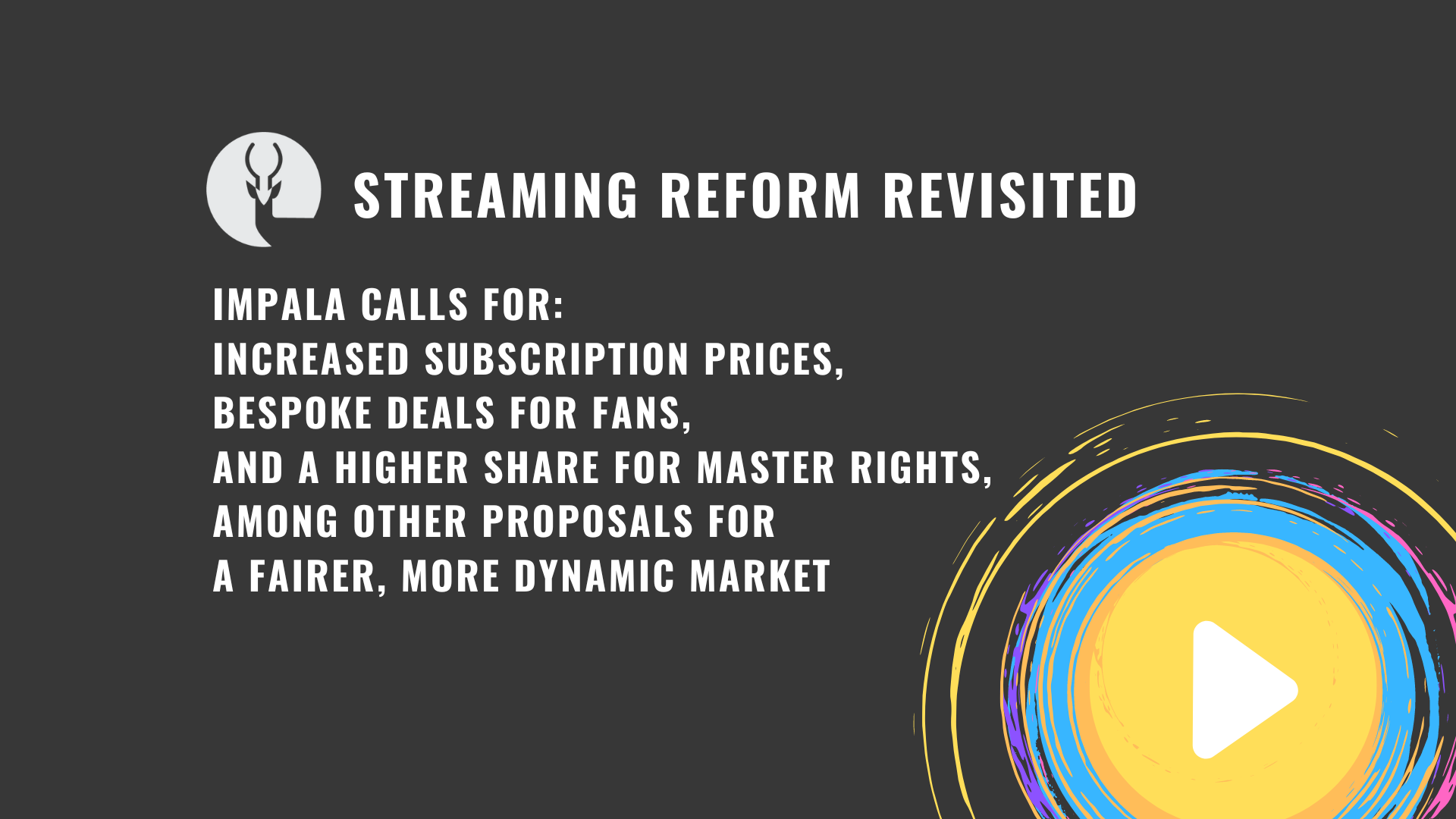 STREAMING REFORM REVISITED

IMPALA CALLS FOR:
INCREASED SUBSCRIPTION PRICES,
BESPOKE DEALS FOR FANS,
AND A HIGHER SHARE FOR MASTER RIGHTS,
AMONG OTHER PROPOSALS FOR
A FAIRER, MORE DYNAMIC MARKET